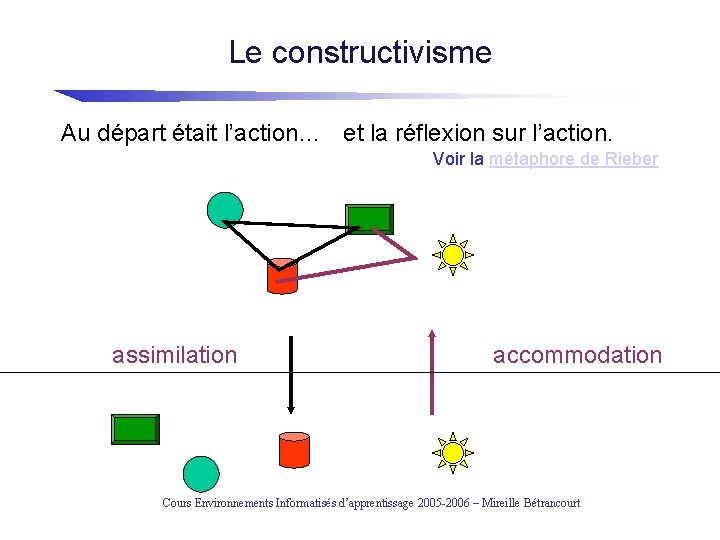 Le constructivisme

Au départ était l'action… et la réflexion sur l'action.

Voir la métaphore de Rieber

assimilation

accommodation

Cours Environnements Informatisés d'apprentissage 2005-2006 – Mireille Bétrancourt